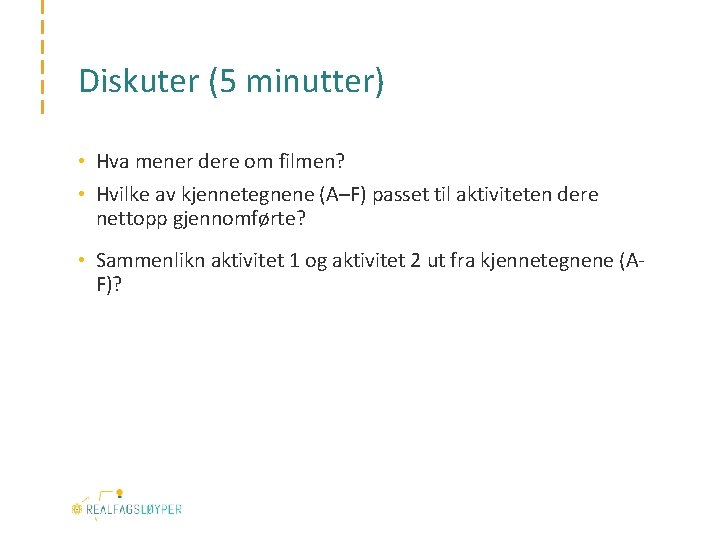 Diskuter (5 minutter)

• Hva mener dere om filmen?
• Hvilke av kjennetegnene (A–F) passet til aktiviteten dere nettopp gjennomførte?
• Sammenlikn aktivitet 1 og aktivitet 2 ut fra kjennetegnene (A-F)?

REALFAGSLØYPER